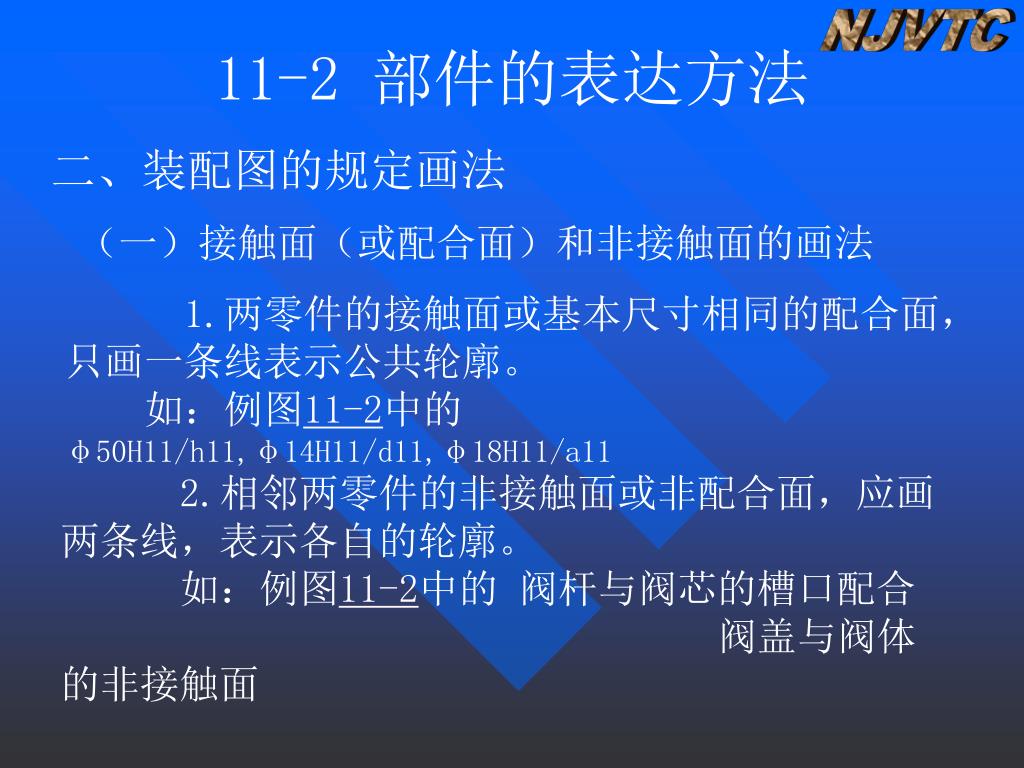 NJVTC

11-2 部件的表达方法

二、装配图的规定画法

（一）接触面（或配合面）和非接触面的画法

1.两零件的接触面或基本尺寸相同的配合面，只画一条线表示公共轮廓。

如：例图11-2中的

φ50H11/h11,φ14H11/d11,φ18H11/a11

2.相邻两零件的非接触面或非配合面，应画两条线，表示各自的轮廓。

如：例图11-2中的 阀杆与阀芯的槽口配合

阀盖与阀体

的非接触面